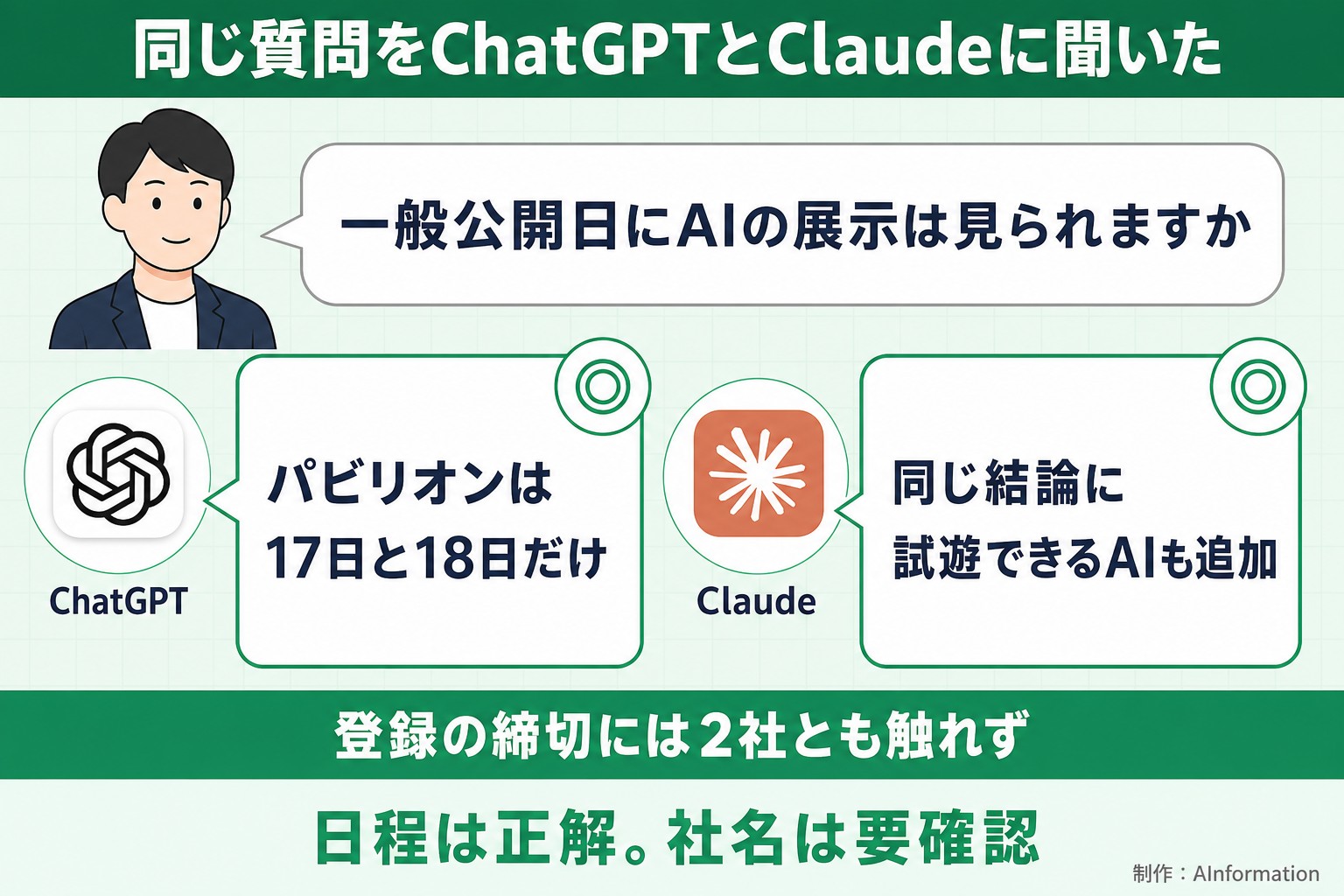 同じ質問をChatGPTとClaudeに聞いた

一般公開日にAIの展示は見られますか

ChatGPT

パビリオンは
17日と18日だけ

Claude

同じ結論に
試遊できるAIも追加

登録の締切には2社とも触れず

日程は正解。社名は要確認

制作：AInformation